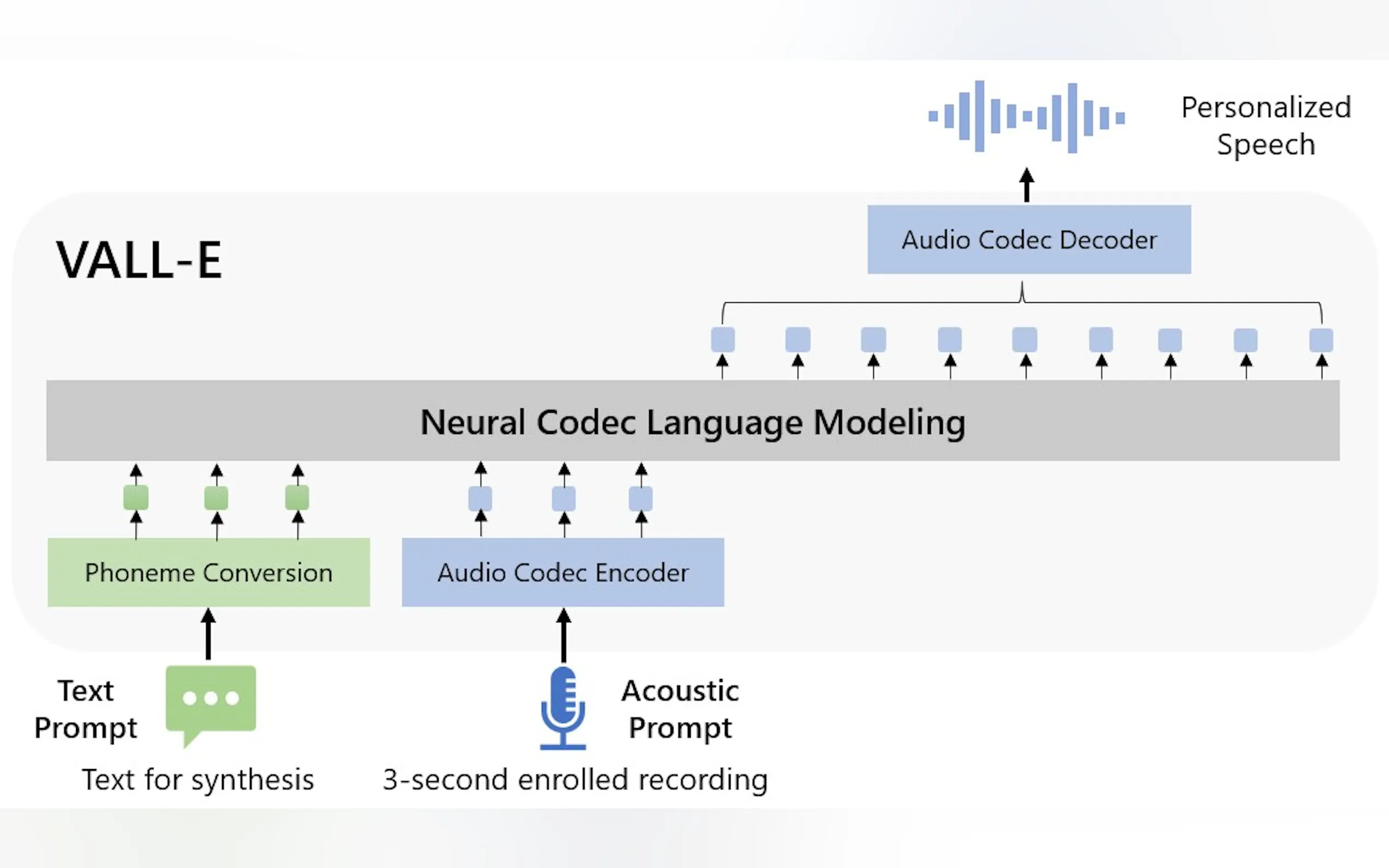 Personalized Speech

VALL-E

Audio Codec Decoder

Neural Codec Language Modeling

Phoneme Conversion

Audio Codec Encoder

Text Prompt

Acoustic Prompt

Text for synthesis

3-second enrolled recording